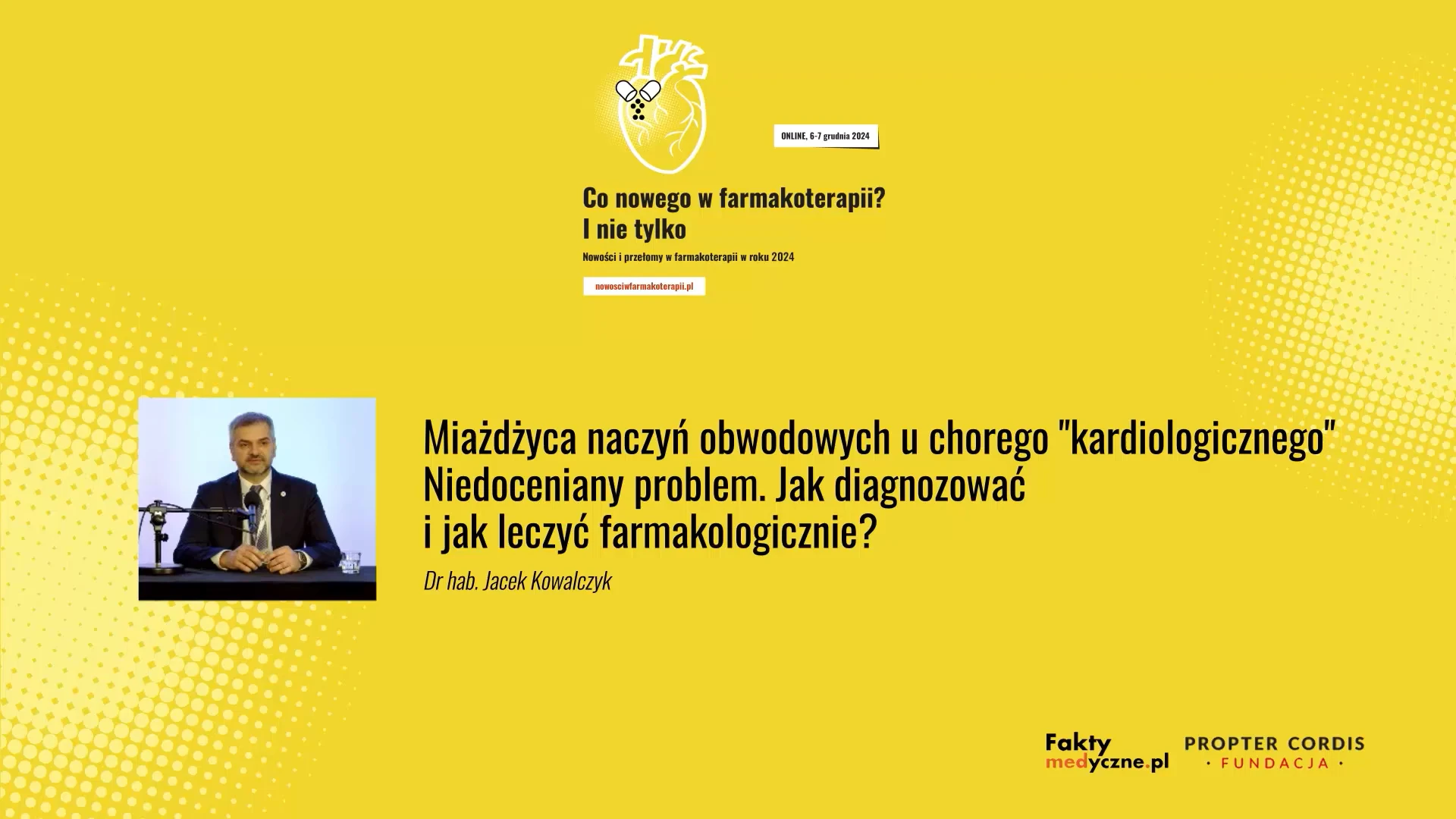 ONLINE, 6-7 grudnia 2024

Co nowego w farmakoterapii?
I nie tylko

Nowości i przełomy w farmakoterapii w roku 2024

nowosciwfarmakoterapii.pl

Miażdżyca naczyń obwodowych u chorego "kardiologicznego"
Niedoceniany problem. Jak diagnozować
i jak leczyć farmakologicznie?

Dr hab. Jacek Kowalczyk

Fakty medyczne.pl

PROPTER CORDIS
· FUNDACJA ·